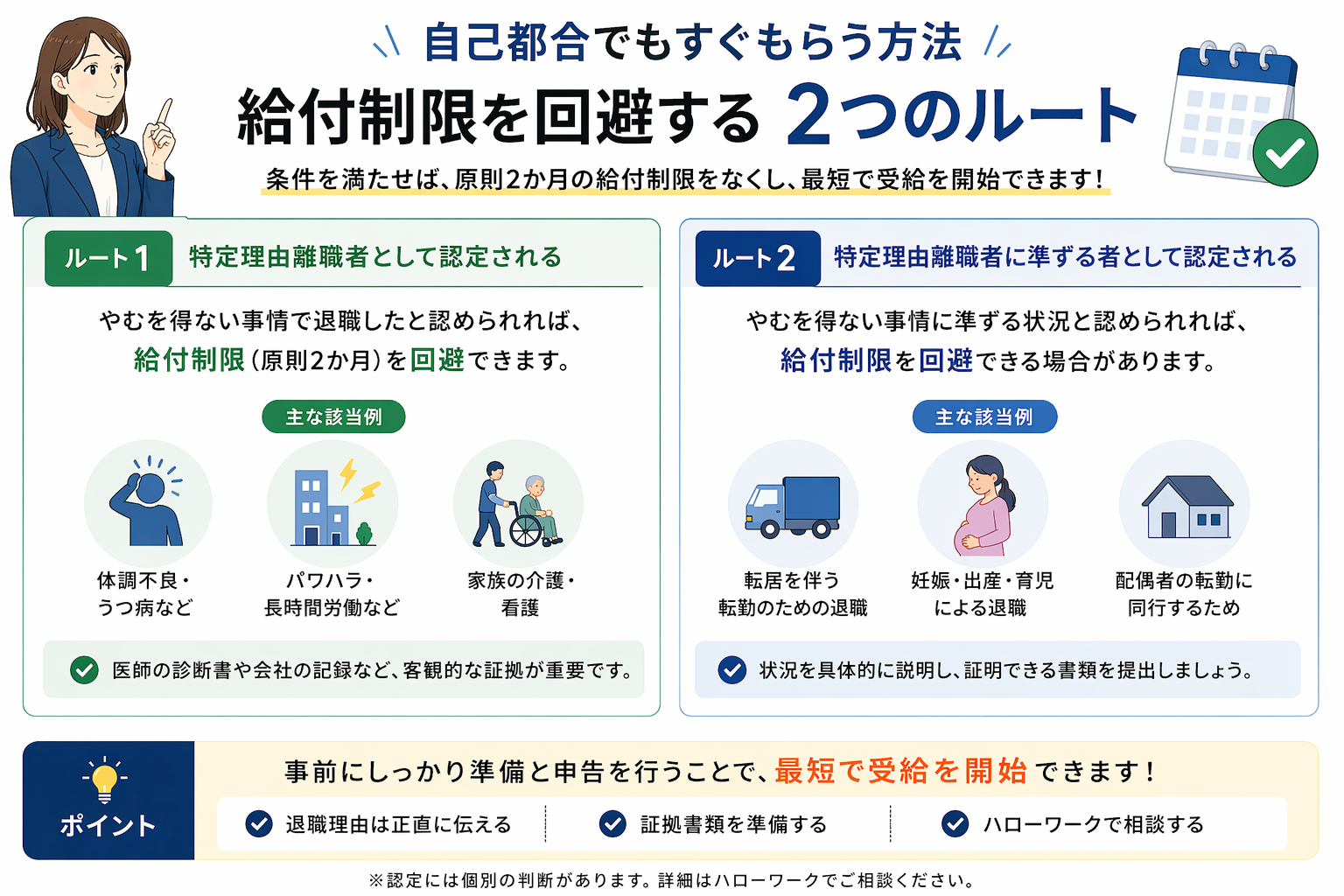 自己都合でもすぐもらう方法

給付制限を回避する 2つのルート

条件を満たせば、原則2か月の給付制限をなくし、最短で受給を開始できます！

ルート1 特定理由離職者として認定される

やむを得ない事情で退職したと認められれば、給付制限（原則2か月）を回避できます。

主な該当例

体調不良・うつ病など

パワハラ・長時間労働など

家族の介護・看護

医師の診断書や会社の記録など、客観的な証拠が重要です。

ルート2 特定理由離職者に準ずる者として認定される

やむを得ない事情に準ずる状況と認められれば、給付制限を回避できる場合があります。

主な該当例

転居を伴う転勤のための退職

妊娠・出産・育児による退職

配偶者の転勤に同行するため

状況を具体的に説明し、証明できる書類を提出しましょう。

ポイント

事前にしっかり準備と申告を行うことで、最短で受給を開始できます！

退職理由は正直に伝える

証拠書類を準備する

ハローワークで相談する

※認定には個別の判断があります。詳細はハローワークでご相談ください。